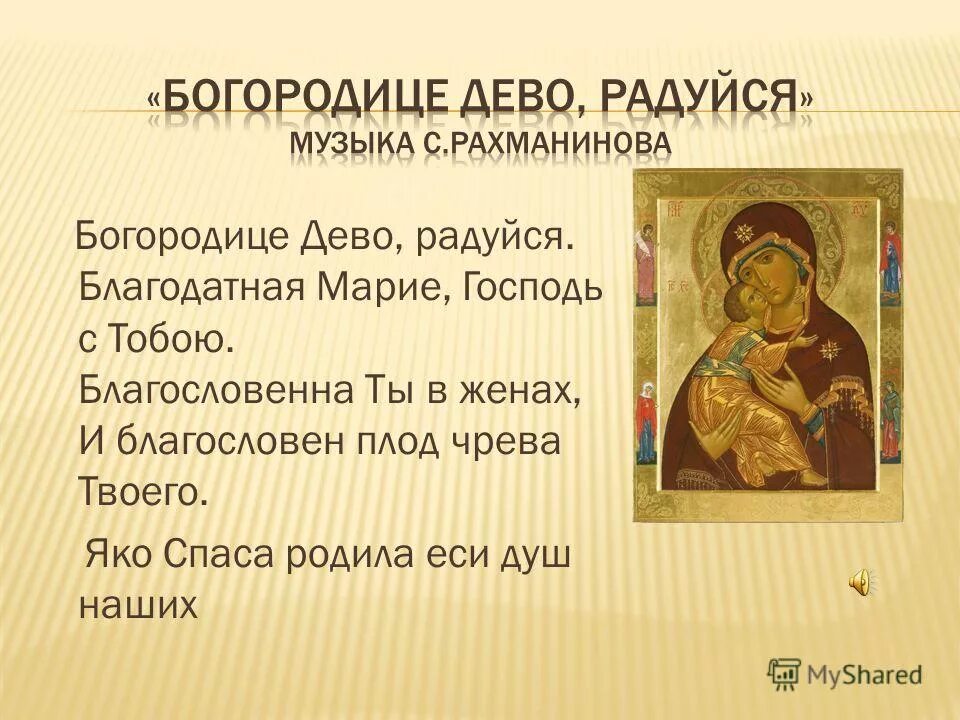 «БОГОРОДИЦЕ ДЕВО, РАДУЙСЯ»
МУЗЫКА С.РАХМАНИНОВА

Богородице Дево, радуйся. Благодатная Марие, Господь с Тобою. Благословенна Ты в женах, И благословен плод чрева Твоего.

Яко Спаса родила еси душ наших

MyShared